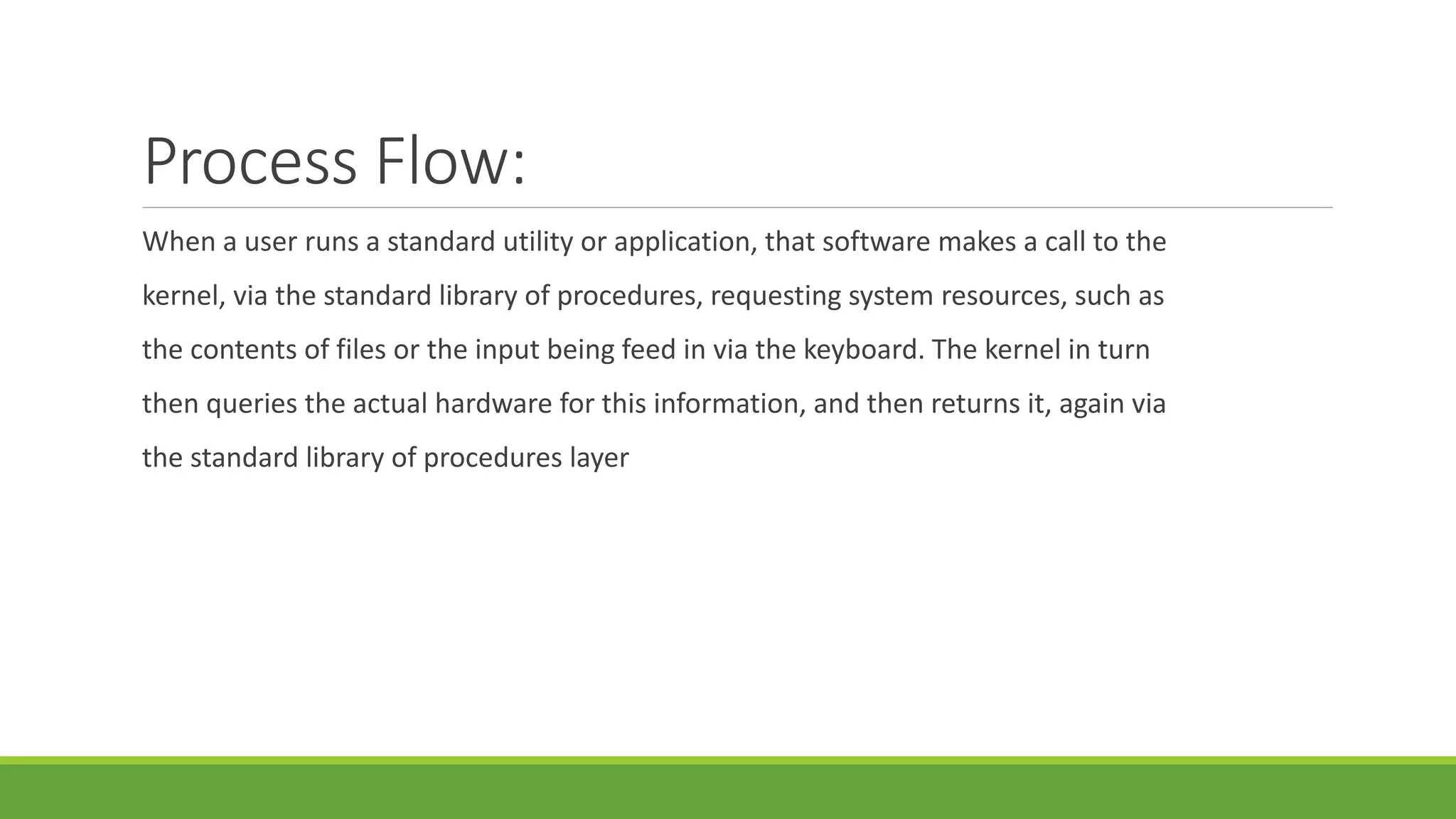 Process Flow:

When a user runs a standard utility or application, that software makes a call to the kernel, via the standard library of procedures, requesting system resources, such as the contents of files or the input being feed in via the keyboard. The kernel in turn then queries the actual hardware for this information, and then returns it, again via the standard library of procedures layer